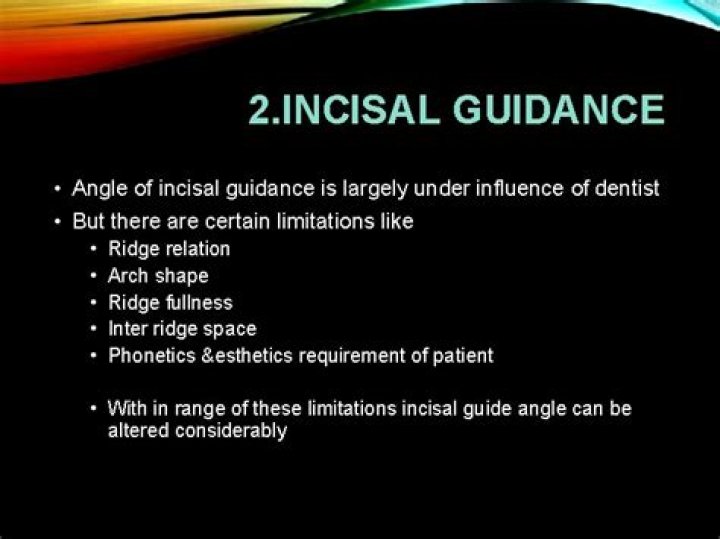 2.INCISAL GUIDANCE

• Angle of incisal guidance is largely under influence of dentist
• But there are certain limitations like
  • Ridge relation
  • Arch shape
  • Ridge fullness
  • Inter ridge space
  • Phonetics &esthetics requirement of patient

  • With in range of these limitations incisal guide angle can be altered considerably